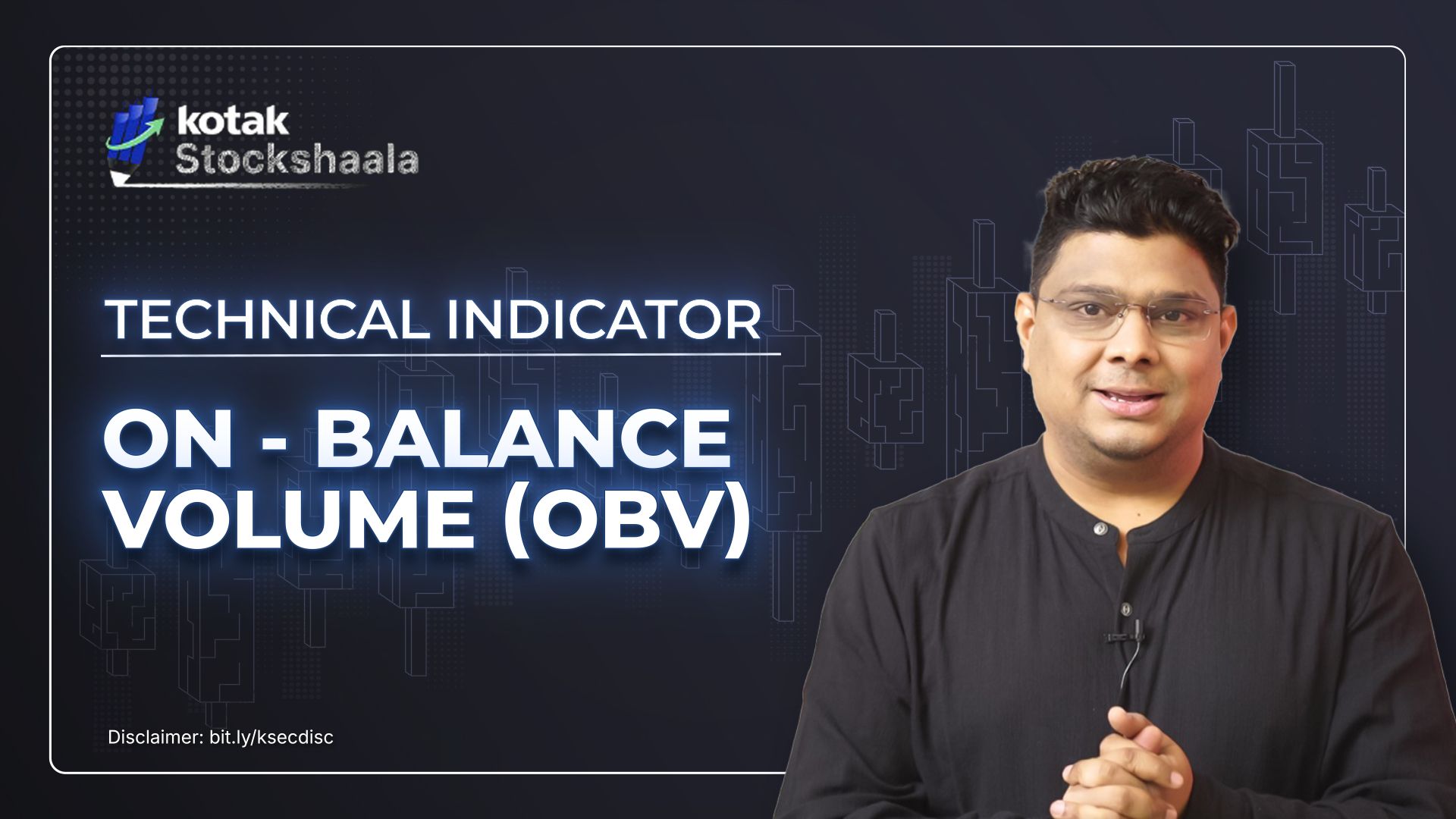 kotak
Stockshaala

TECHNICAL INDICATOR

ON - BALANCE VOLUME (OBV)

Disclaimer: bit.ly/ksecdisc